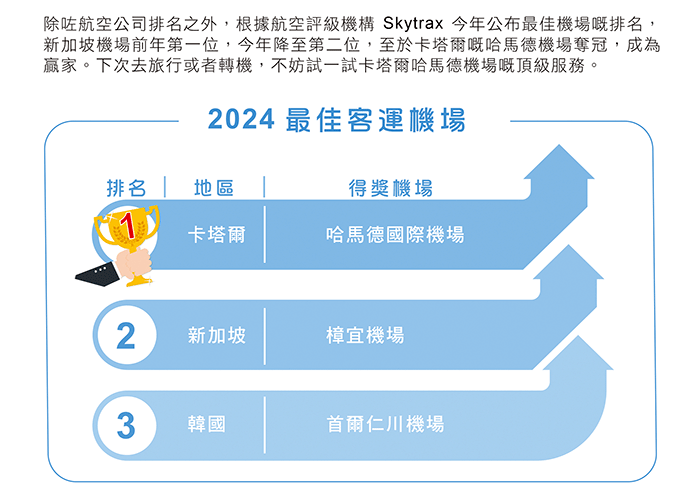 除咗航空公司排名之外，根據航空評級機構 Skytrax 今年公布最佳機場嘅排名，新加坡機場前年第一位，今年降至第二位，至於卡塔爾嘅哈馬德機場奪冠，成為贏家。下次去旅行或者轉機，不妨試一試卡塔爾哈馬德機場嘅頂級服務。

2024 最佳客運機場

| 排名 | 地區 | 得獎機場 |
|---|---|---|
| 1 | 卡塔爾 | 哈馬德國際機場 |
| 2 | 新加坡 | 樟宜機場 |
| 3 | 韓國 | 首爾仁川機場 |